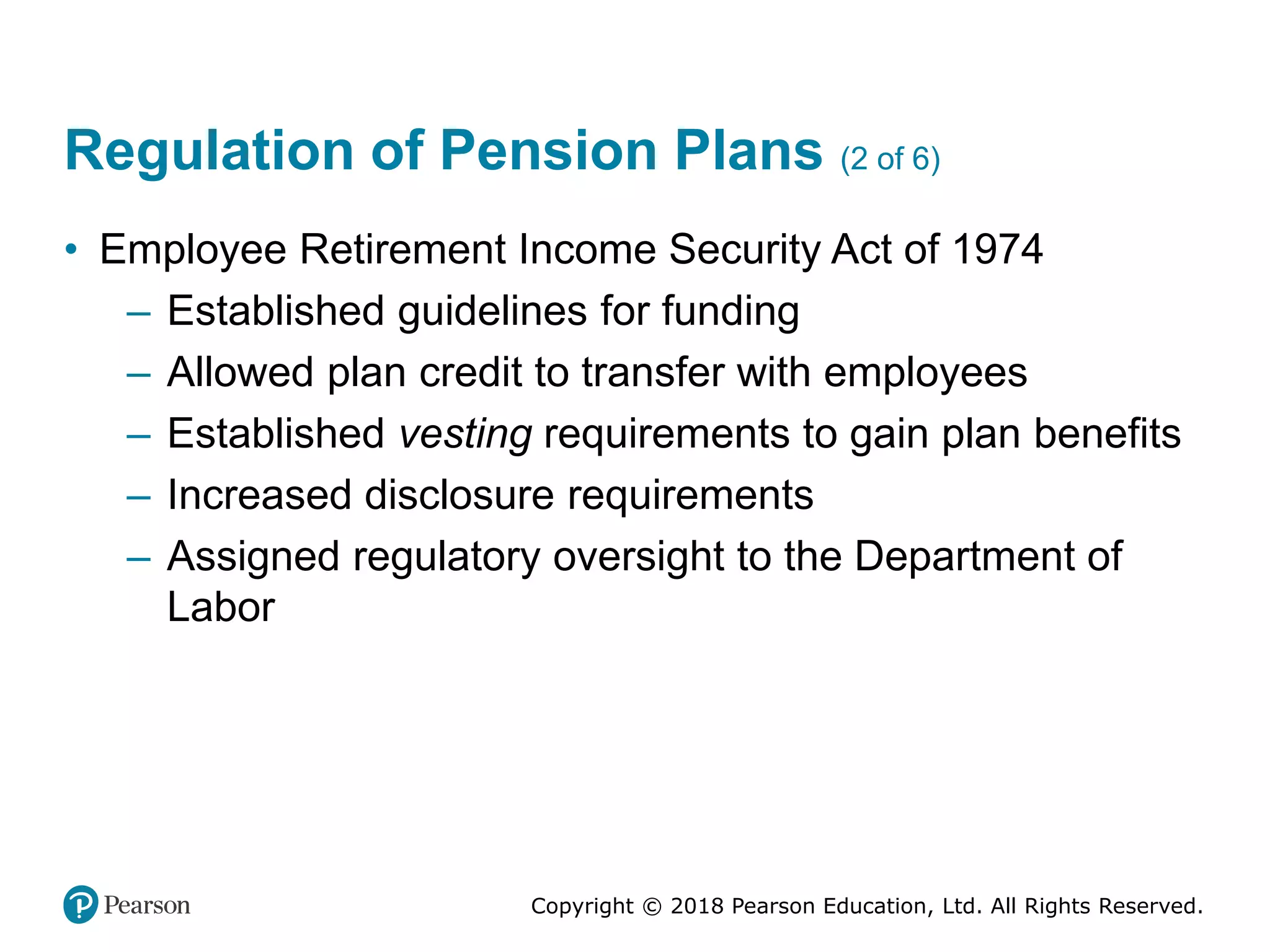 Regulation of Pension Plans (2 of 6)

• Employee Retirement Income Security Act of 1974
– Established guidelines for funding
– Allowed plan credit to transfer with employees
– Established vesting requirements to gain plan benefits
– Increased disclosure requirements
– Assigned regulatory oversight to the Department of Labor

Pearson

Copyright © 2018 Pearson Education, Ltd. All Rights Reserved.